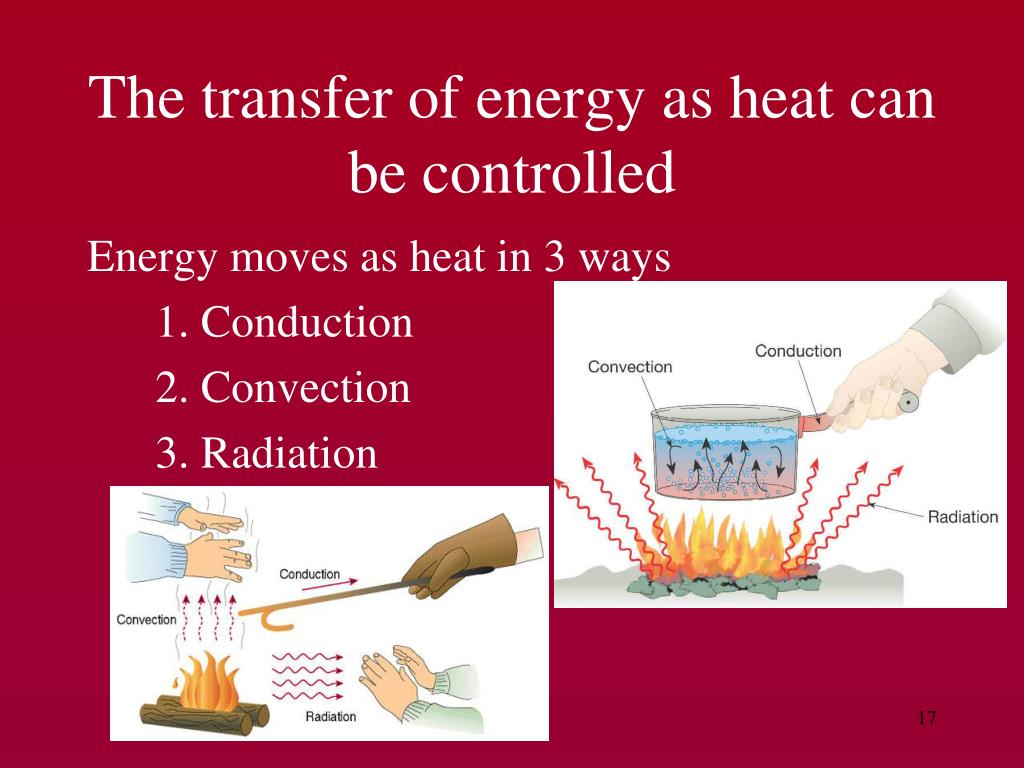 The transfer of energy as heat can be controlled

Energy moves as heat in 3 ways

1. Conduction

2. Convection

3. Radiation

Convection

Conduction

Radiation

Conduction

Convection

Radiation

17